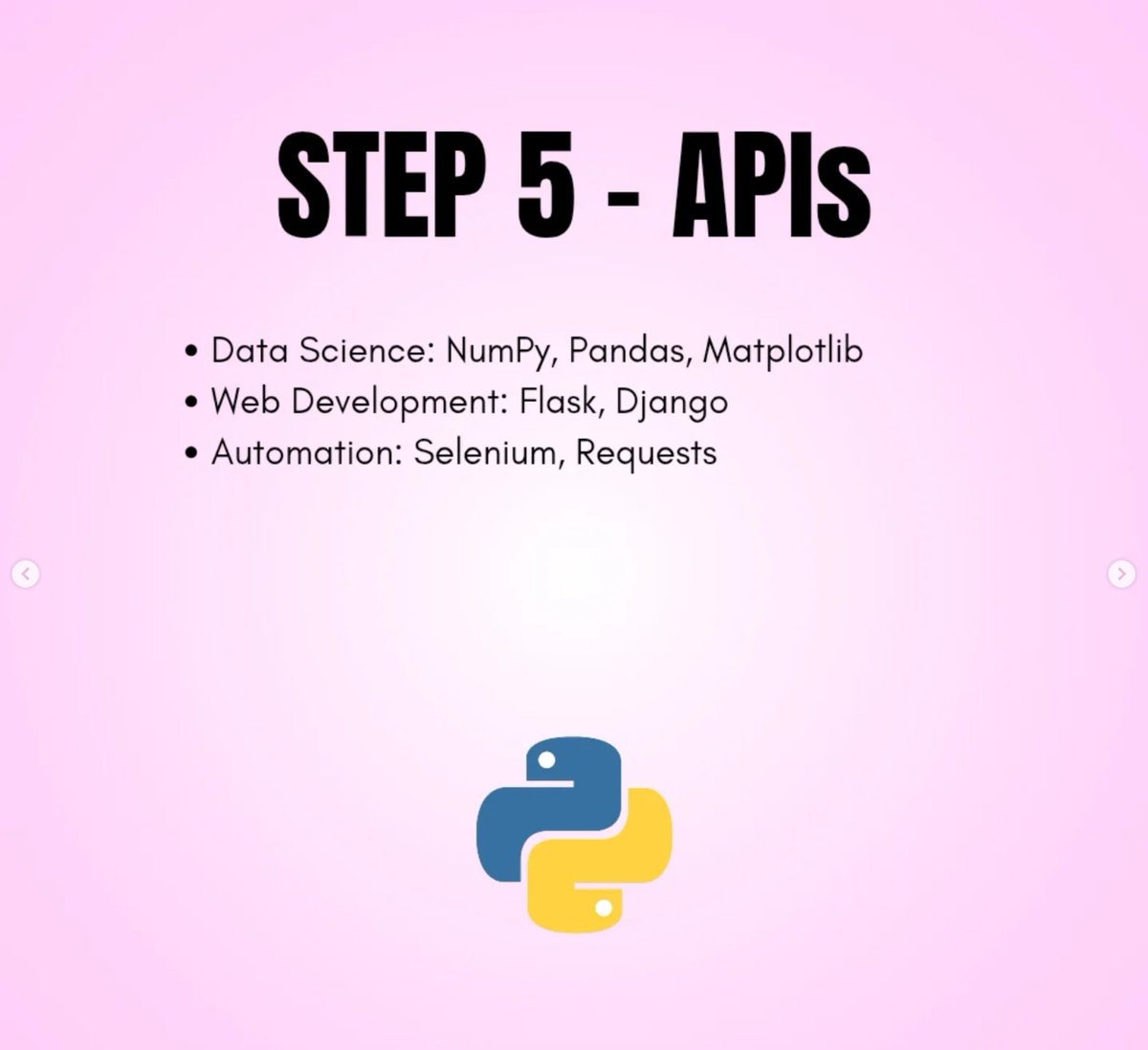 STEP 5 - APIs

• Data Science: NumPy, Pandas, Matplotlib
• Web Development: Flask, Django
• Automation: Selenium, Requests